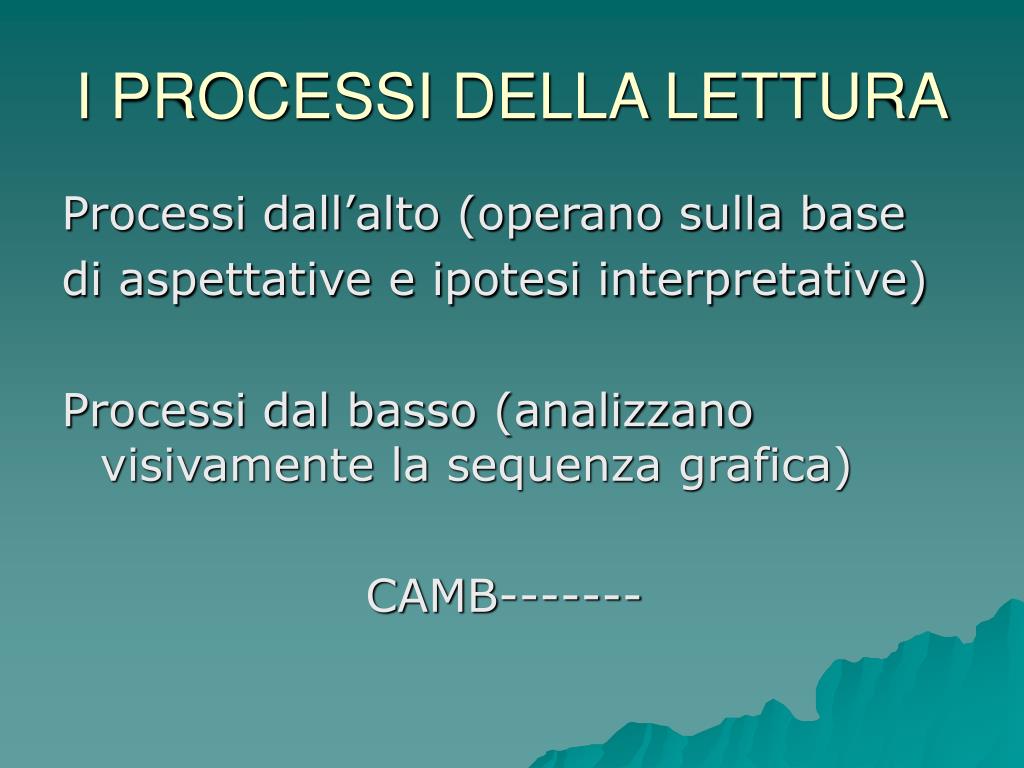 I PROCESSI DELLA LETTURA

Processi dall’alto (operano sulla base di aspettative e ipotesi interpretative)

Processi dal basso (analizzano visivamente la sequenza grafica)

CAMB-------